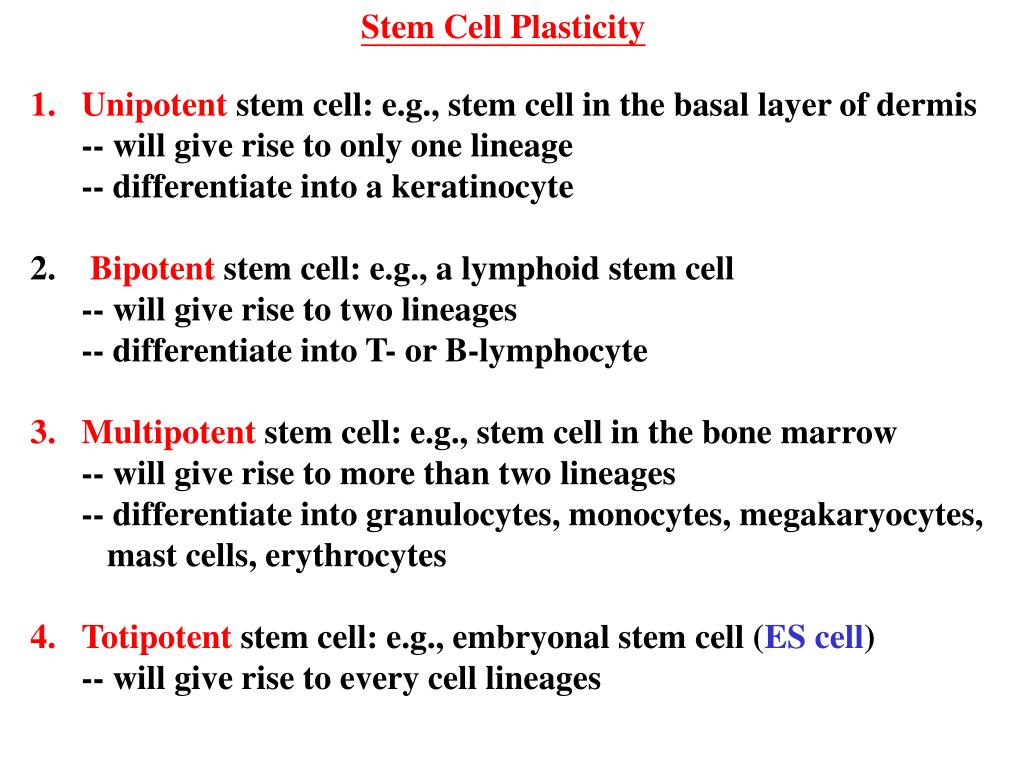 Stem Cell Plasticity

1. Unipotent stem cell: e.g., stem cell in the basal layer of dermis
-- will give rise to only one lineage
-- differentiate into a keratinocyte

2. Bipotent stem cell: e.g., a lymphoid stem cell
-- will give rise to two lineages
-- differentiate into T- or B-lymphocyte

3. Multipotent stem cell: e.g., stem cell in the bone marrow
-- will give rise to more than two lineages
-- differentiate into granulocytes, monocytes, megakaryocytes, mast cells, erythrocytes

4. Totipotent stem cell: e.g., embryonal stem cell (ES cell)
-- will give rise to every cell lineages